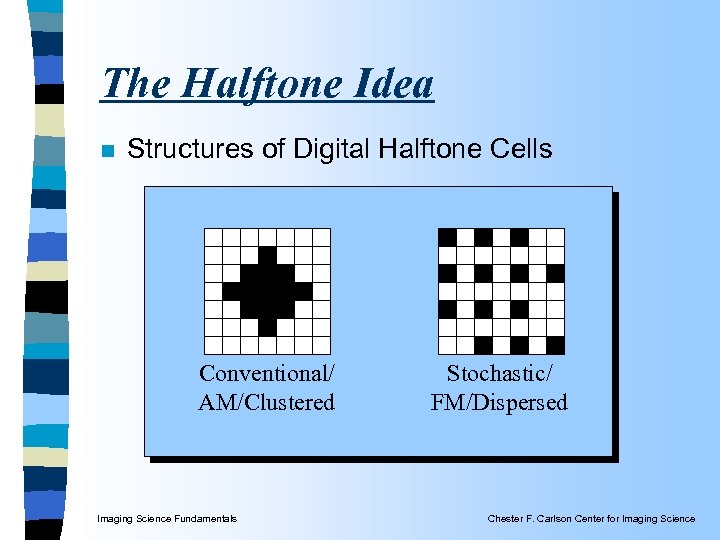 The Halftone Idea

Structures of Digital Halftone Cells

Conventional/ AM/Clustered

Stochastic/ FM/Dispersed

Imaging Science Fundamentals

Chester F. Carlson Center for Imaging Science